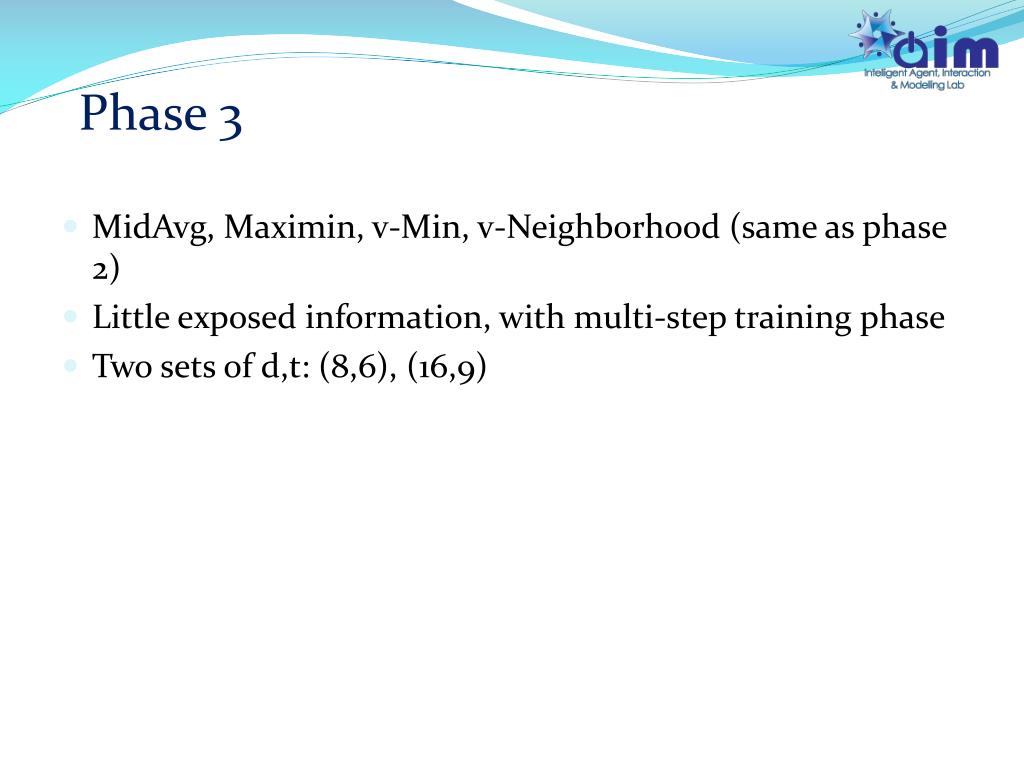 aim
Intelligent Agent, Interaction & Modelling Lab

Phase 3

MidAvg, Maximin, v-Min, v-Neighborhood (same as phase 2)
Little exposed information, with multi-step training phase
Two sets of d,t: (8,6), (16,9)